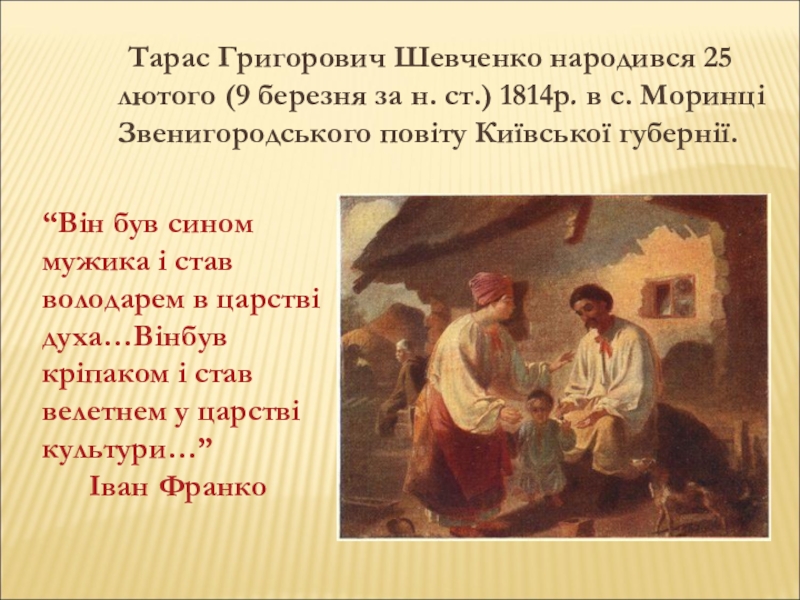 Тарас Григорович Шевченко народився 25 лютого (9 березня за н. ст.) 1814р. в с. Моринці Звенигородського повіту Київської губернії.

“Він був сином мужика і став володарем в царстві духа…Вінбув кріпаком і став велетнем у царстві культури…”
Іван Франко